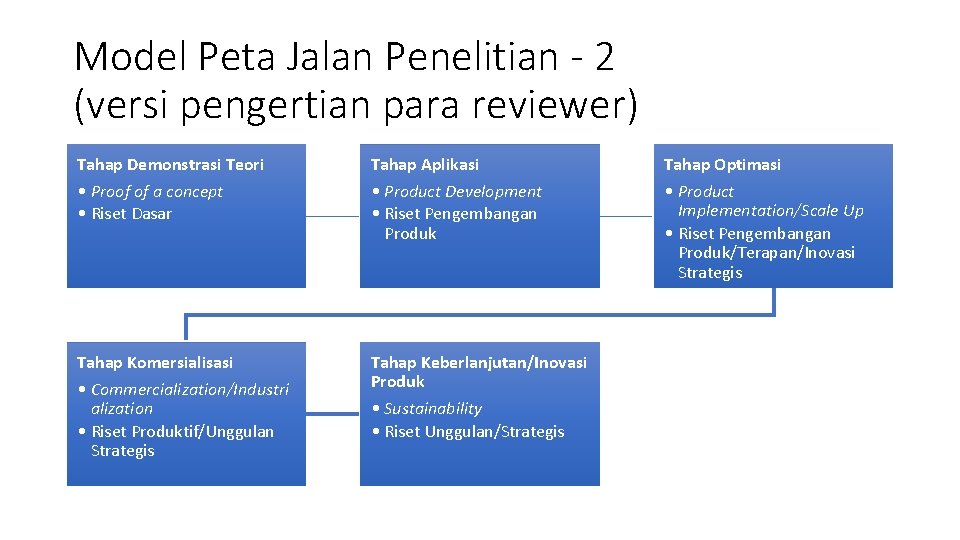 Model Peta Jalan Penelitian - 2 (versi pengertian para reviewer)

Tahap Demonstrasi Teori
• Proof of a concept
• Riset Dasar

Tahap Aplikasi
• Product Development
• Riset Pengembangan Produk

Tahap Optimasi
• Product Implementation/Scale Up
• Riset Pengembangan Produk/Terapan/Inovasi Strategis

Tahap Komersialisasi
• Commercialization/Industrialization
• Riset Produktif/Unggulan Strategis

Tahap Keberlanjutan/Inovasi Produk
• Sustainability
• Riset Unggulan/Strategis